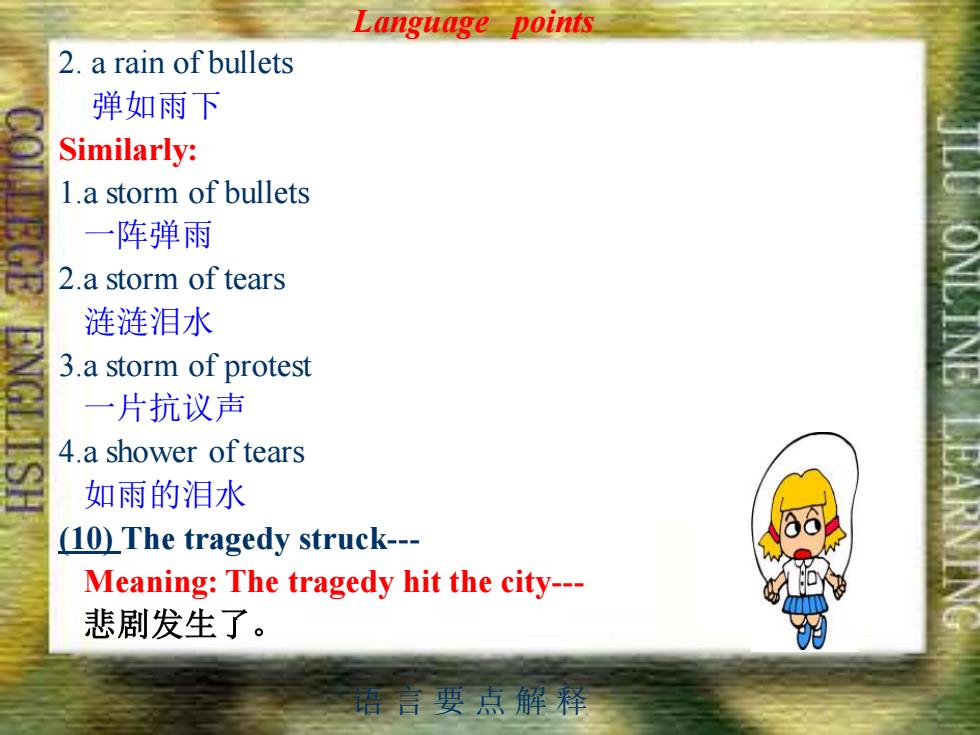 Language points

COLLEGE ENGLISH

2. a rain of bullets
弹如雨下
Similarly:
1.a storm of bullets
一阵弹雨
2.a storm of tears
涟涟泪水
3.a storm of protest
一片抗议声
4.a shower of tears
如雨的泪水
(10) The tragedy struck---
Meaning: The tragedy hit the city---
悲剧发生了。

JLU ONLINE LEARNING

语言要点解释